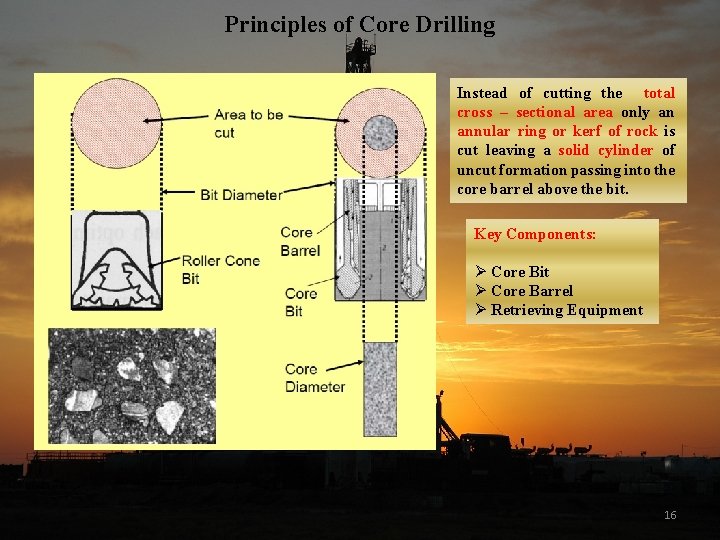 Principles of Core Drilling

Area to be cut

Bit Diameter

Roller Cone Bit

Core Barrel

Core Bit

Core Diameter

Instead of cutting the total cross – sectional area only an annular ring or kerf of rock is cut leaving a solid cylinder of uncut formation passing into the core barrel above the bit.

Key Components:

➢ Core Bit
➢ Core Barrel
➢ Retrieving Equipment

16